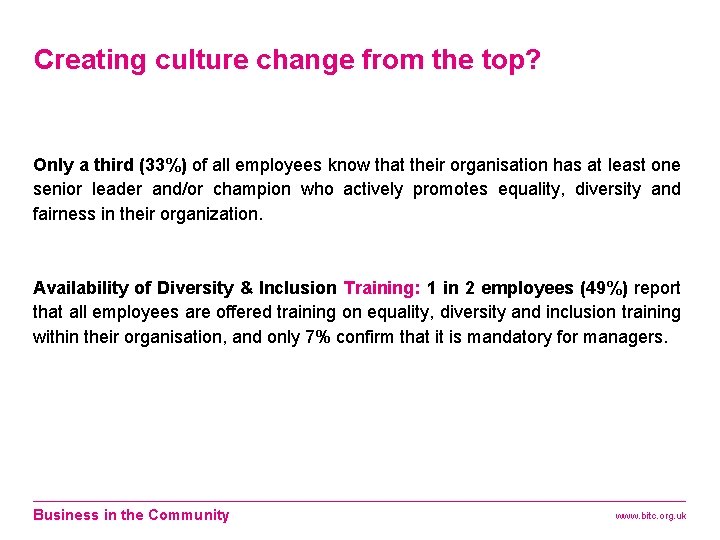 Creating culture change from the top?

Only a third (33%) of all employees know that their organisation has at least one senior leader and/or champion who actively promotes equality, diversity and fairness in their organization.

Availability of Diversity & Inclusion Training: 1 in 2 employees (49%) report that all employees are offered training on equality, diversity and inclusion training within their organisation, and only 7% confirm that it is mandatory for managers.

Business in the Community

www.bitc.org.uk